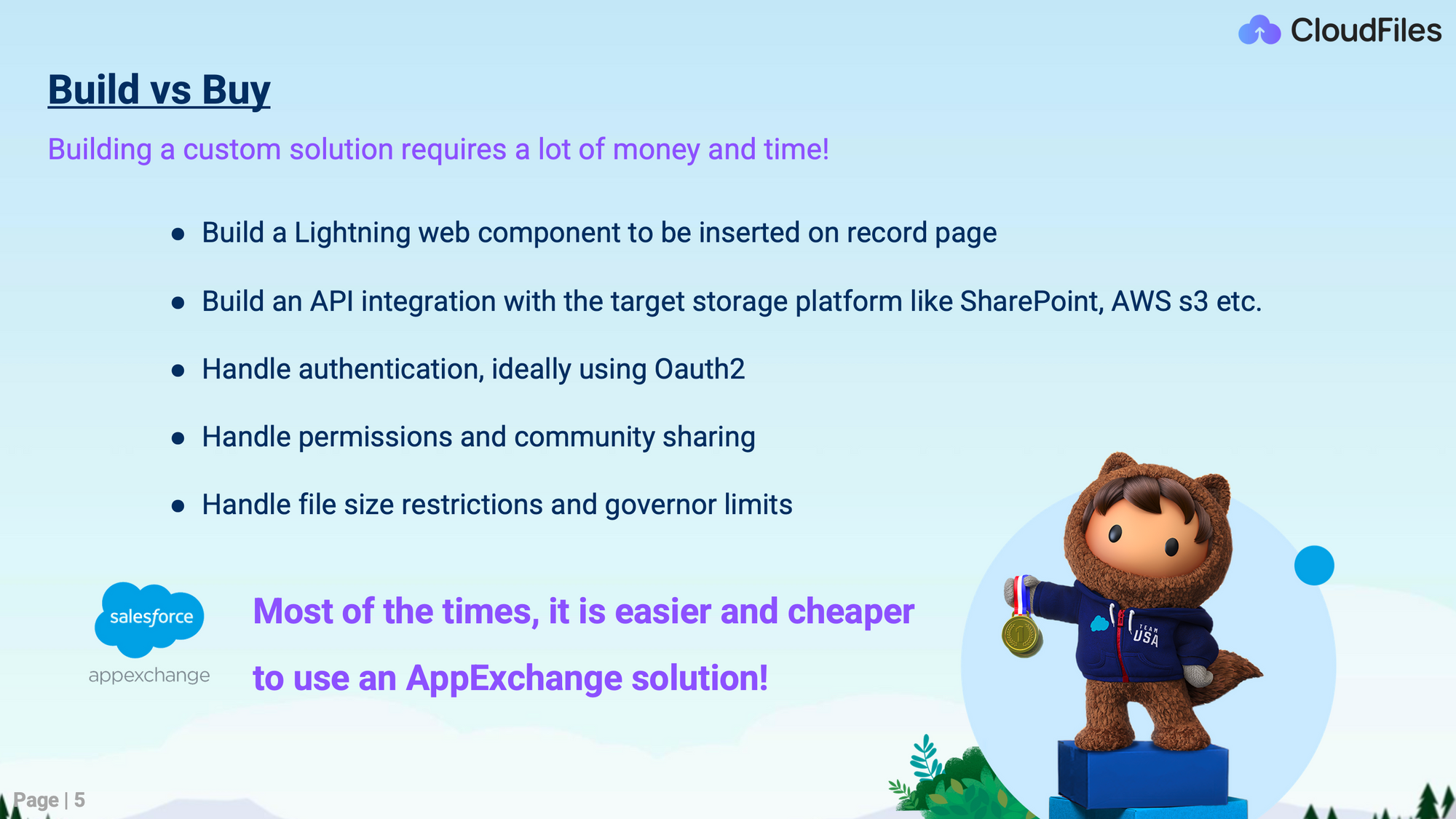 CloudFiles

Build vs Buy

Building a custom solution requires a lot of money and time!

- Build a Lightning web component to be inserted on record page
- Build an API integration with the target storage platform like SharePoint, AWS s3 etc.
- Handle authentication, ideally using Oauth2
- Handle permissions and community sharing
- Handle file size restrictions and governor limits

salesforce
appexchange

Most of the times, it is easier and cheaper to use an AppExchange solution!

TEAM USA

Page | 5